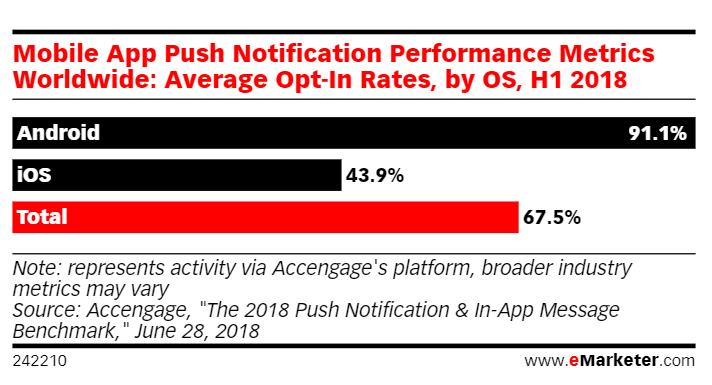 Mobile App Push Notification Performance Metrics Worldwide: Average Opt-In Rates, by OS, H1 2018

Android 91.1%

iOS 43.9%

Total 67.5%

Note: represents activity via Accengage's platform, broader industry metrics may vary
Source: Accengage, "The 2018 Push Notification & In-App Message Benchmark," June 28, 2018

242210

www.eMarketer.com